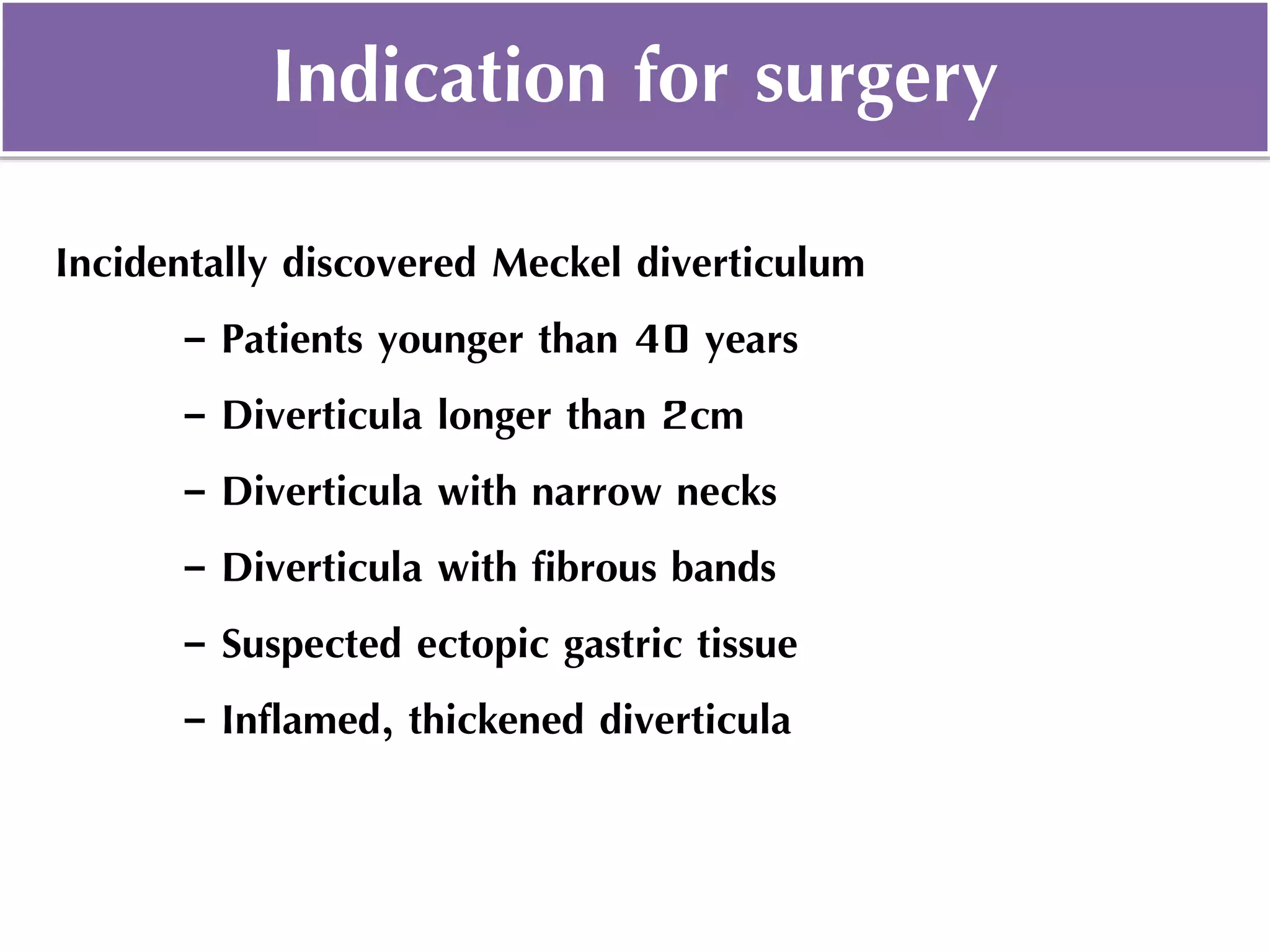 Indication for surgery

Incidentally discovered Meckel diverticulum

– Patients younger than 40 years

– Diverticula longer than 2cm

– Diverticula with narrow necks

– Diverticula with fibrous bands

– Suspected ectopic gastric tissue

– Inflamed, thickened diverticula